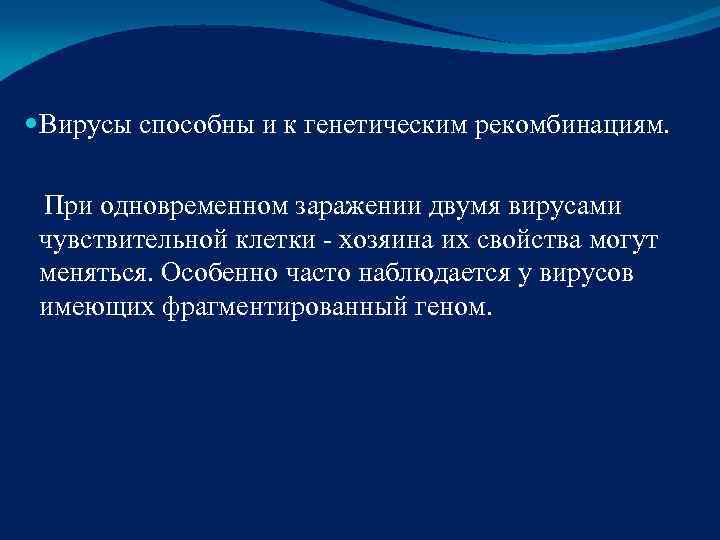 Вирусы способны и к генетическим рекомбинациям.

При одновременном заражении двумя вирусами чувствительной клетки - хозяина их свойства могут меняться. Особенно часто наблюдается у вирусов имеющих фрагментированный геном.